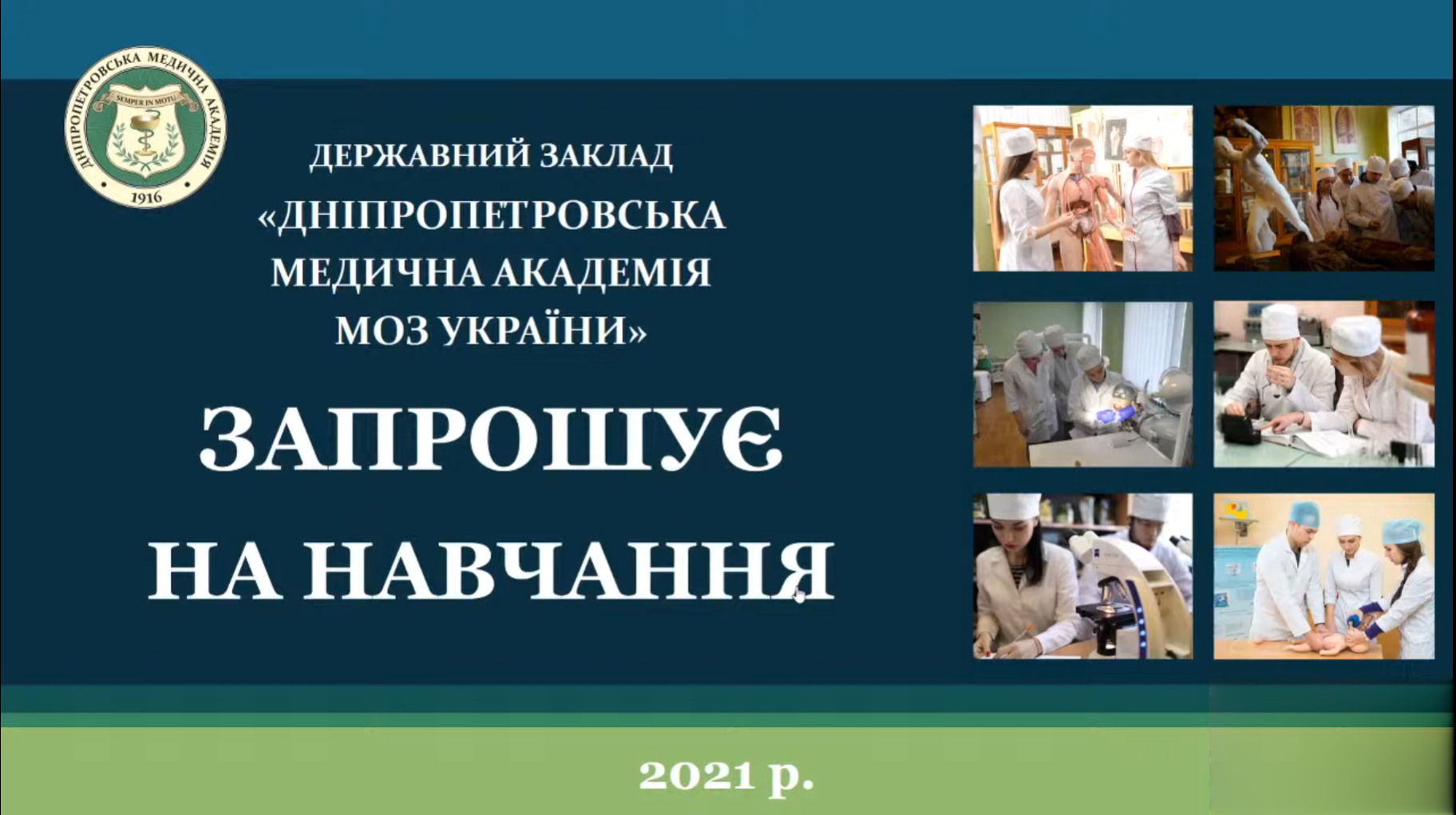 ДНІПРОПЕТРОВСЬКА МЕДИЧНА АКАДЕМІЯ
SEMPER IN MOTU
1916

ДЕРЖАВНИЙ ЗАКЛАД
«ДНІПРОПЕТРОВСЬКА МЕДИЧНА АКАДЕМІЯ МОЗ УКРАЇНИ»

ЗАПРОШУЄ НА НАВЧАННЯ

2021 р.